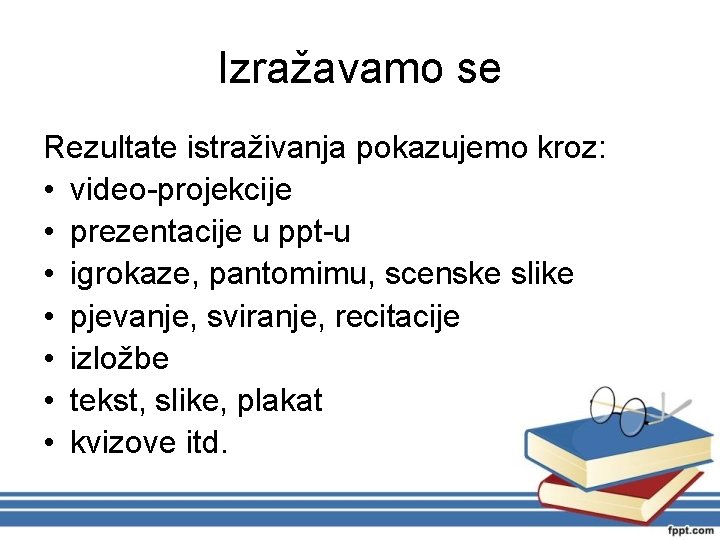 Izražavamo se

Rezultate istraživanja pokazujemo kroz:
• video-projekcije
• prezentacije u ppt-u
• igrokaze, pantomimu, scenske slike
• pjevanje, sviranje, recitacije
• izložbe
• tekst, slike, plakat
• kvizove itd.

fppt.com